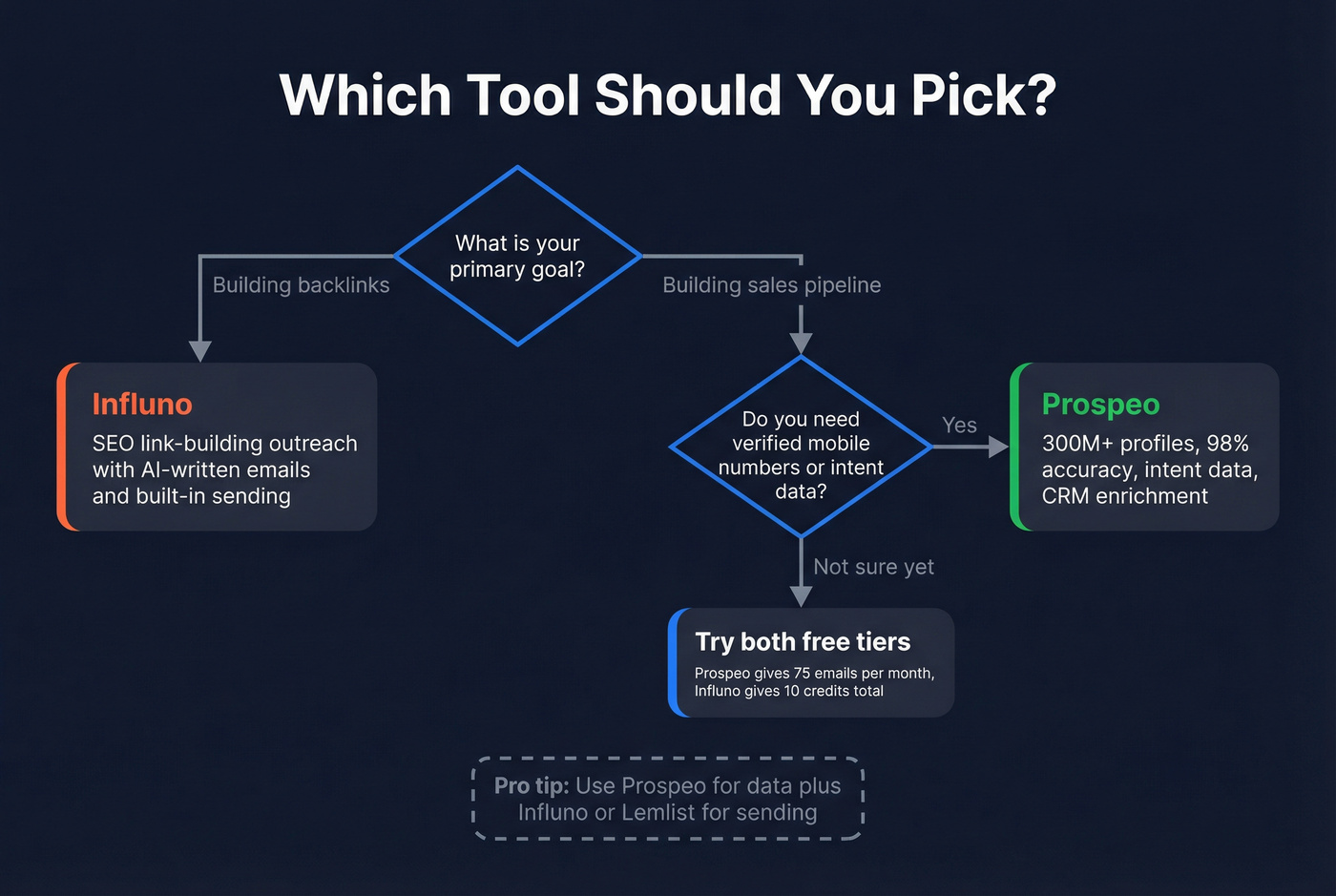 Which Tool Should You Pick?

What is your primary goal?

Building backlinks

Building sales pipeline

Influno

SEO link-building outreach with AI-written emails and built-in sending

Do you need verified mobile numbers or intent data?

Yes

Prospeo

300M+ profiles, 98% accuracy, intent data, CRM enrichment

Not sure yet

Try both free tiers

Prospeo gives 75 emails per month, Influno gives 10 credits total

Pro tip: Use Prospeo for data plus Influno or Lemlist for sending